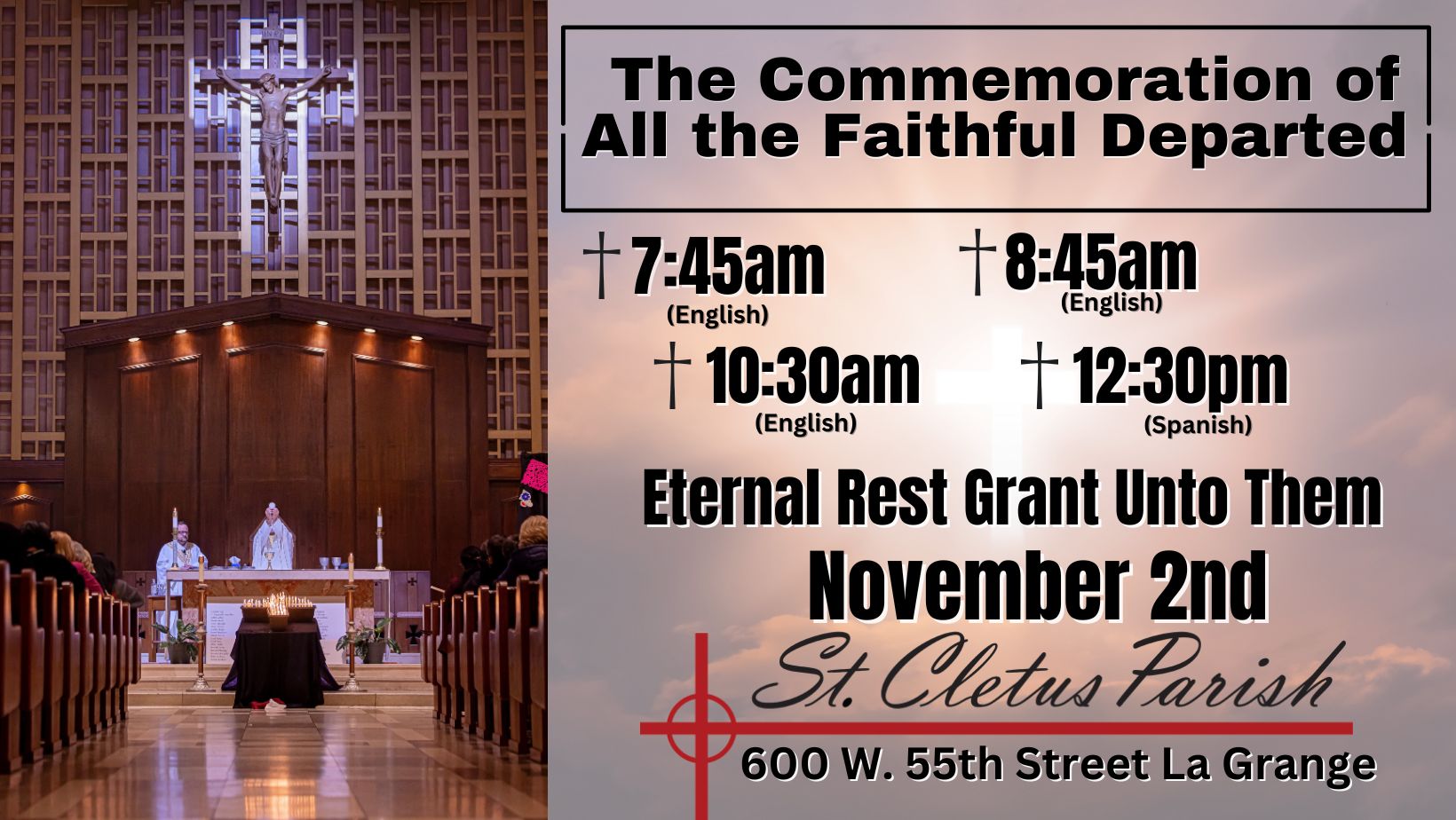 The Commemoration of All the Faithful Departed

7:45am (English)
8:45am (English)
10:30am (English)
12:30pm (Spanish)

Eternal Rest Grant Unto Them
November 2nd

St. Cletus Parish
600 W. 55th Street La Grange